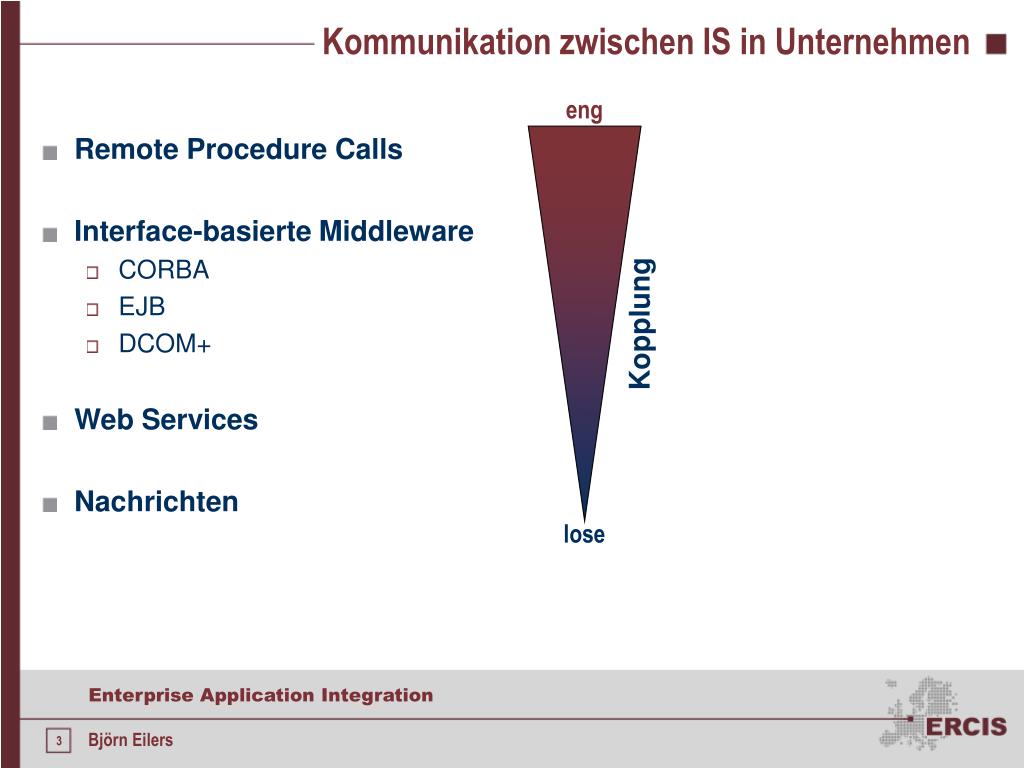 Kommunikation zwischen IS in Unternehmen

Remote Procedure Calls

Interface-basierte Middleware

CORBA

EJB

DCOM+

Web Services

Nachrichten

eng

Kopplung

lose

Enterprise Application Integration

3

Björn Eilers

ERCIS